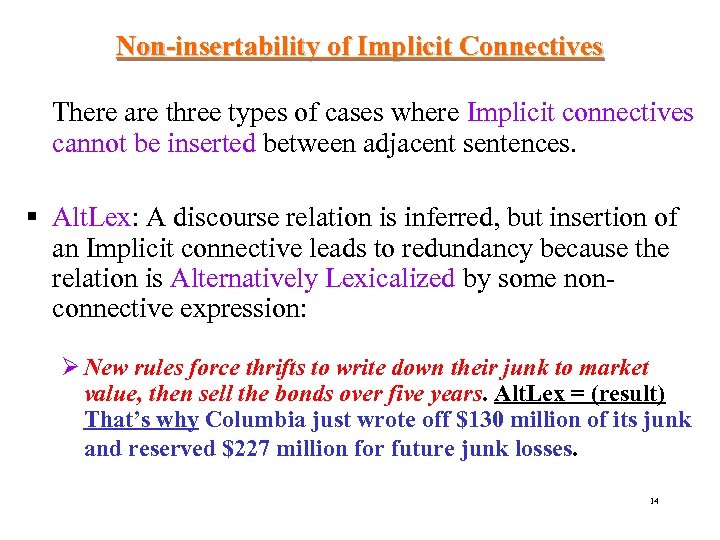 Non-insertability of Implicit Connectives

There are three types of cases where Implicit connectives cannot be inserted between adjacent sentences.

▪ AltLex: A discourse relation is inferred, but insertion of an Implicit connective leads to redundancy because the relation is Alternatively Lexicalized by some non-connective expression:

➢ New rules force thrifts to write down their junk to market value, then sell the bonds over five years. AltLex = (result) That's why Columbia just wrote off \$130 million of its junk and reserved \$227 million for future junk losses.

14